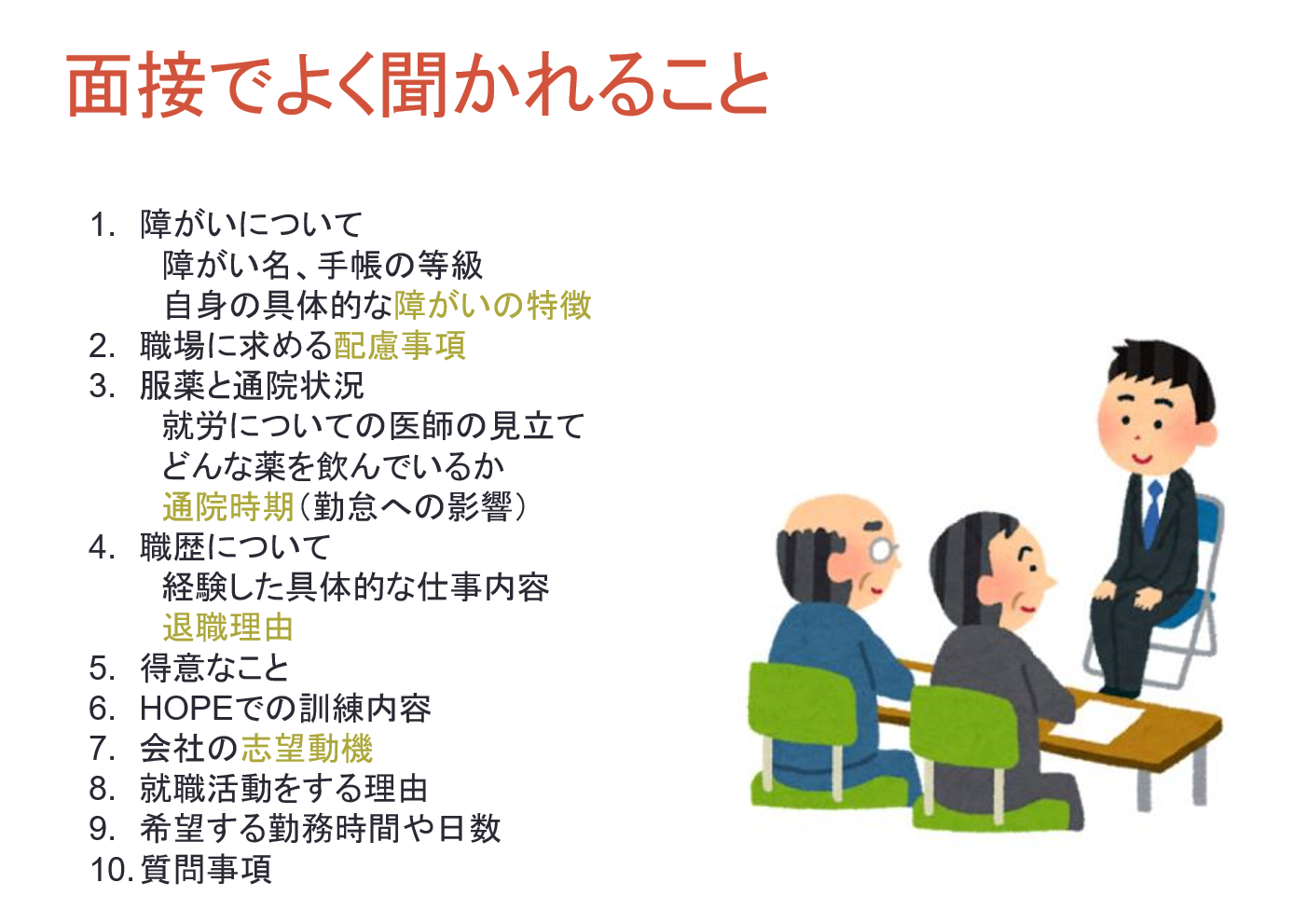 面接でよく聞かれること

1. 障がいについて
障がい名、手帳の等級
自身の具体的な障がいの特徴
2. 職場に求める配慮事項
3. 服薬と通院状況
就労についての医師の見立て
どんな薬を飲んでいるか
通院時期(勤怠への影響)
4. 職歴について
経験した具体的な仕事内容
退職理由
5. 得意なこと
6. HOPEでの訓練内容
7. 会社の志望動機
8. 就職活動をする理由
9. 希望する勤務時間や日数
10. 質問事項